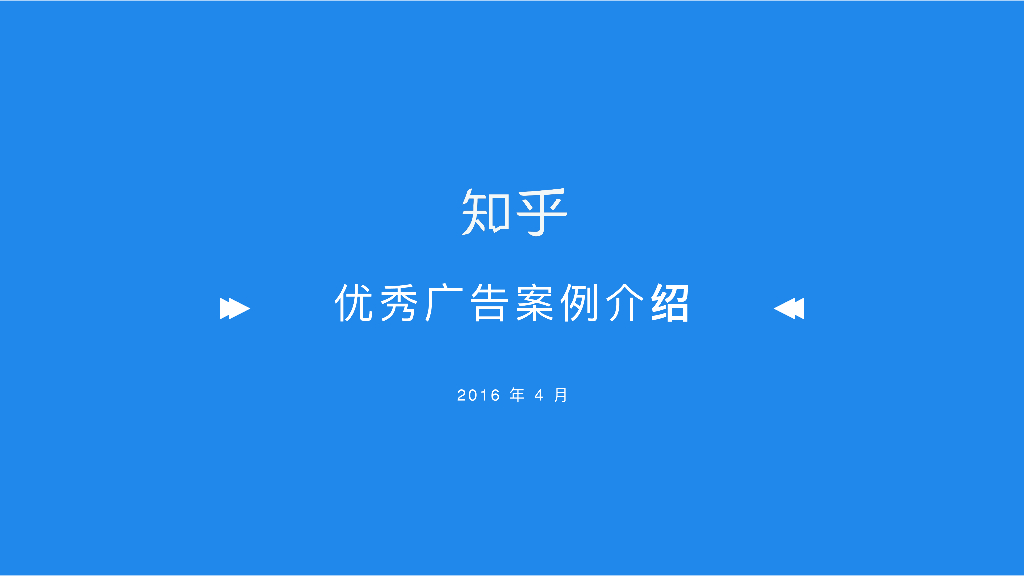 知乎

优秀广告案例介绍

2016 年 4 月